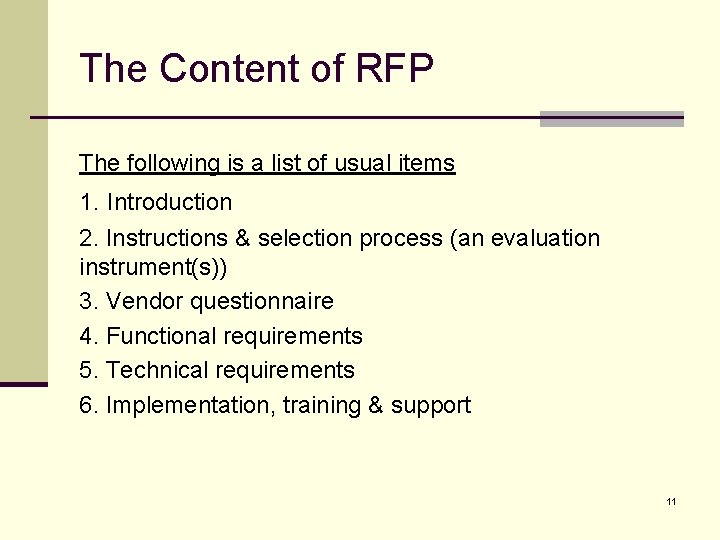 The Content of RFP

The following is a list of usual items

1. Introduction

2. Instructions & selection process (an evaluation instrument(s))

3. Vendor questionnaire

4. Functional requirements

5. Technical requirements

6. Implementation, training & support

11